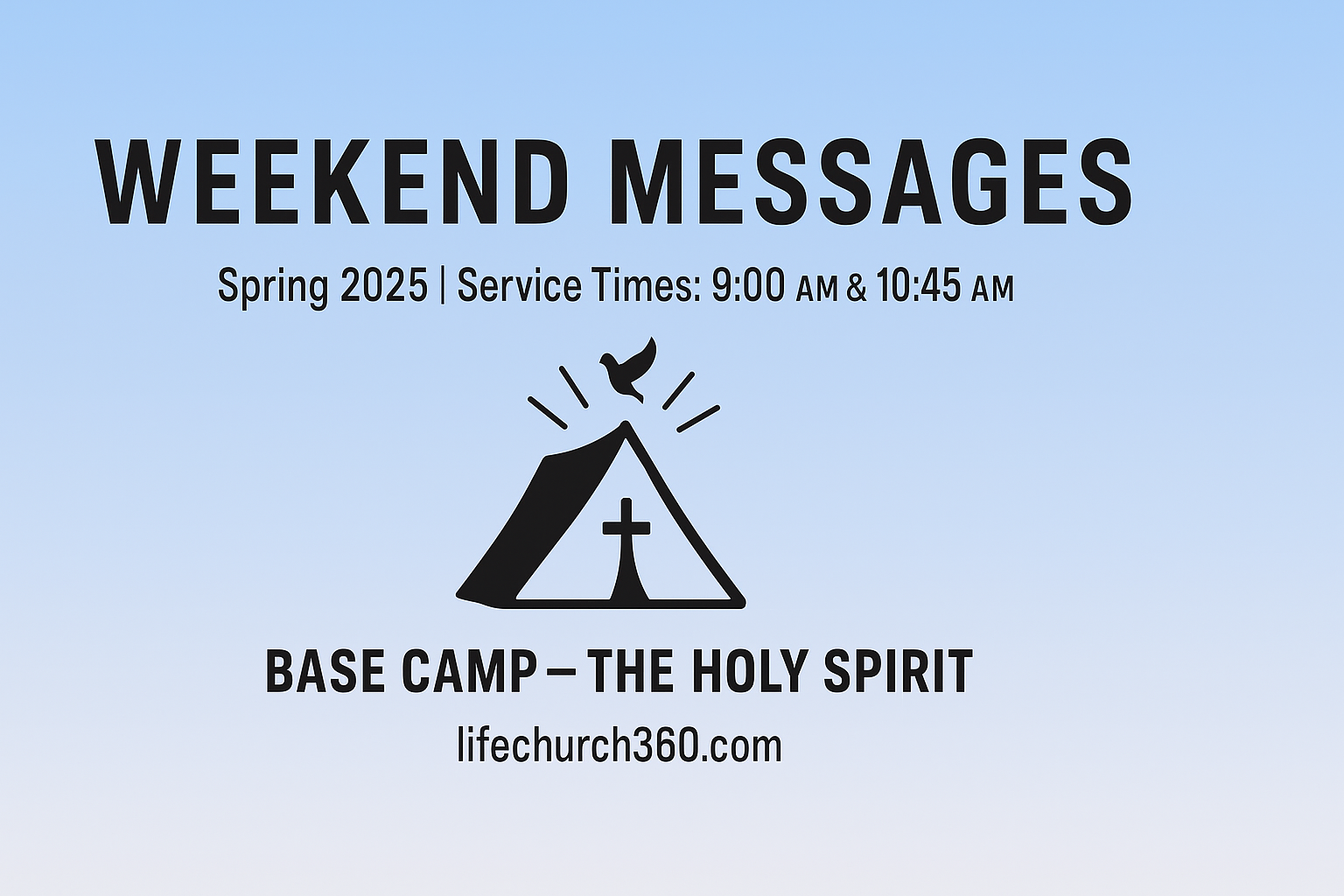 WEEKEND MESSAGES

Spring 2025 | Service Times: 9:00 AM & 10:45 AM

BASE CAMP – THE HOLY SPIRIT

lifechurch360.com